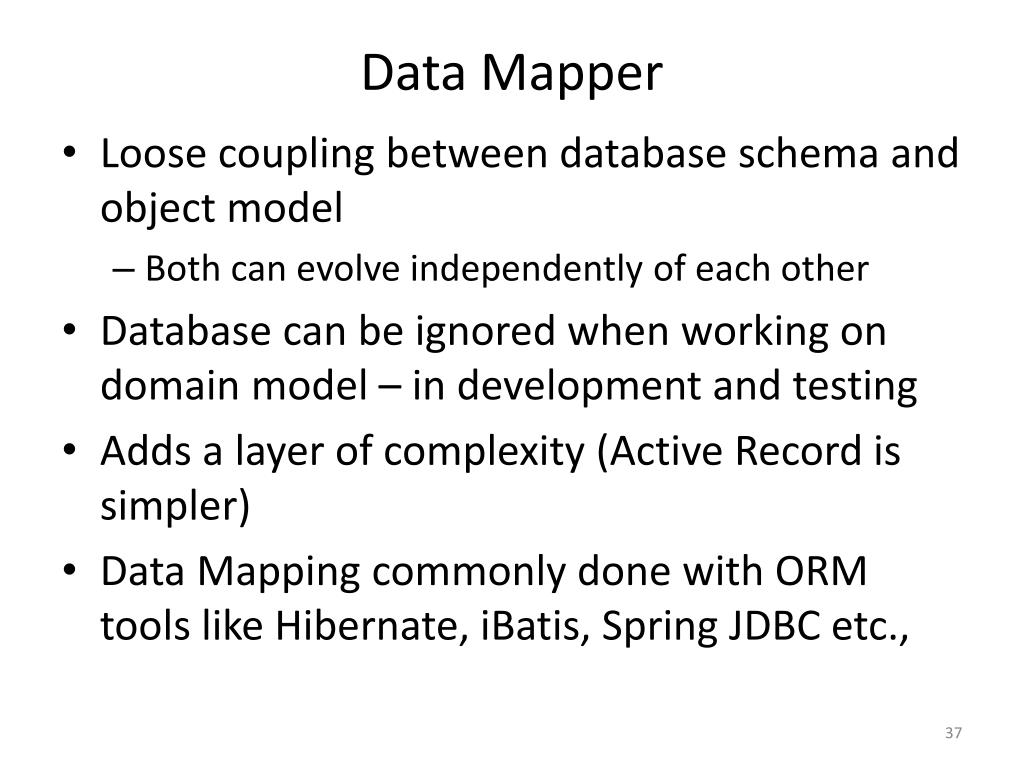 Data Mapper

• Loose coupling between database schema and object model

– Both can evolve independently of each other

• Database can be ignored when working on domain model – in development and testing

• Adds a layer of complexity (Active Record is simpler)

• Data Mapping commonly done with ORM tools like Hibernate, iBatis, Spring JDBC etc.,

37